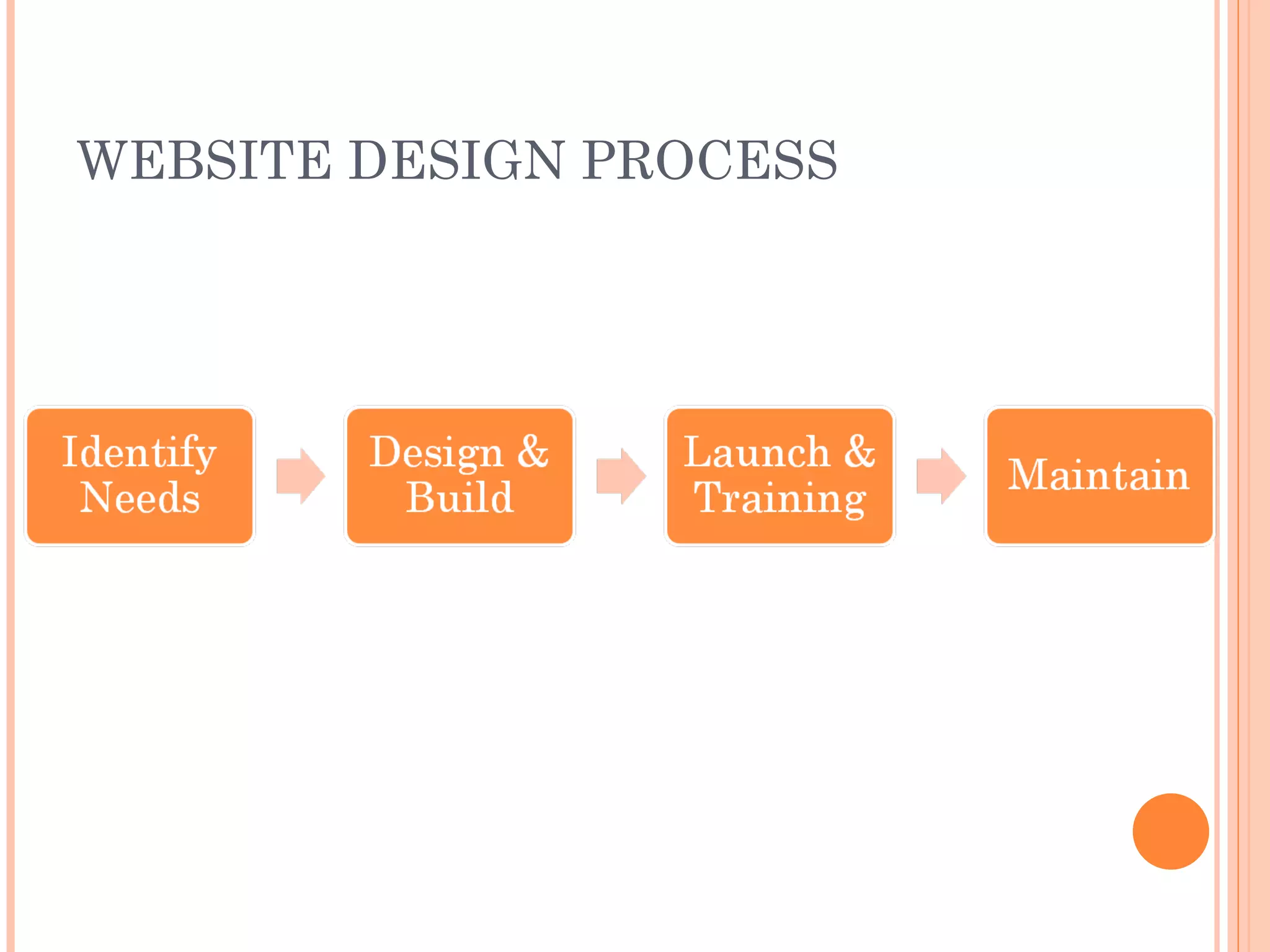 WEBSITE DESIGN PROCESS

Identify Needs

Design & Build

Launch & Training

Maintain